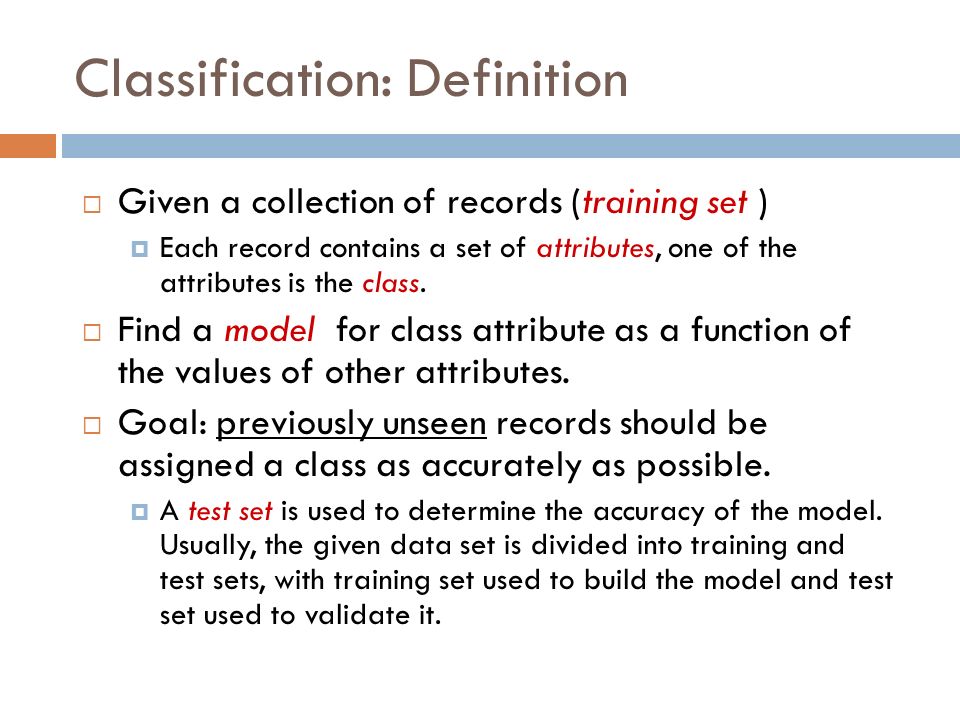 Classification: Definition

Given a collection of records (training set )

Each record contains a set of attributes, one of the attributes is the class.

Find a model for class attribute as a function of the values of other attributes.

Goal: previously unseen records should be assigned a class as accurately as possible.

A test set is used to determine the accuracy of the model. Usually, the given data set is divided into training and test sets, with training set used to build the model and test set used to validate it.